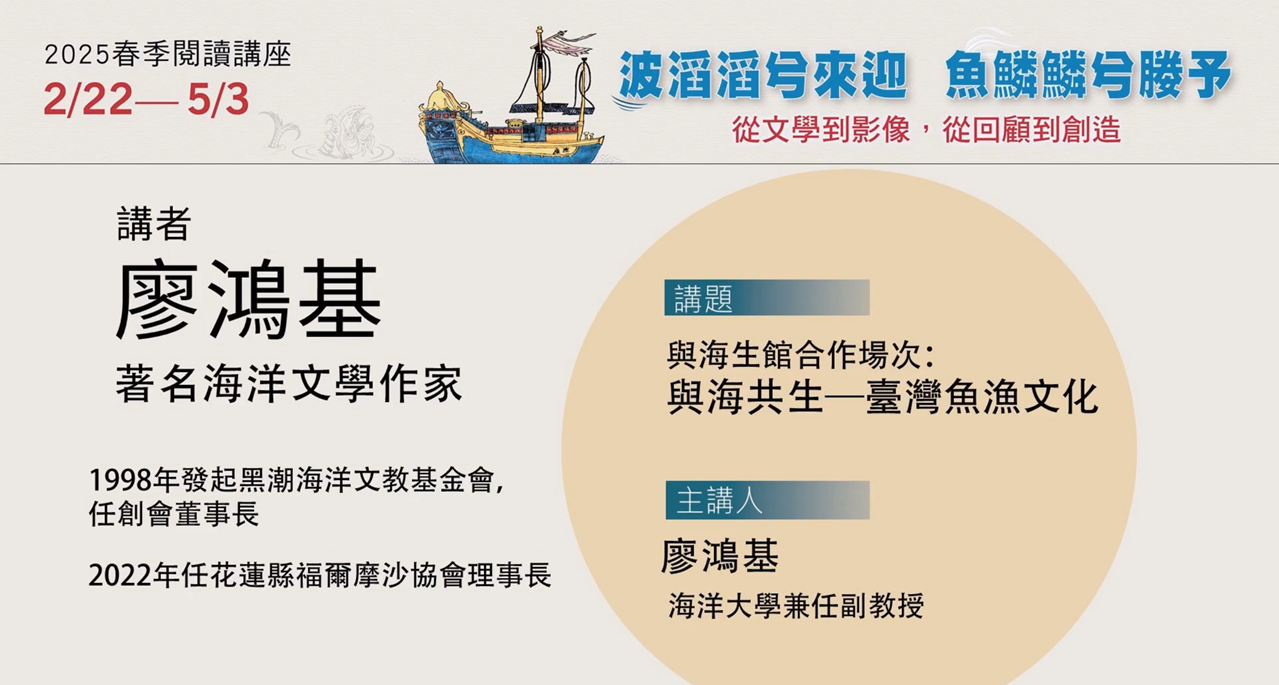 2025春季閱讀講座
2/22— 5/3

波滔滔兮來迎　魚鱗鱗兮媵予
從文學到影像，從回顧到創造

講者
廖鴻基
著名海洋文學作家

1998年發起黑潮海洋文教基金會，任創會董事長

2022年任花蓮縣福爾摩沙協會理事長

講題
與海生館合作場次：
與海共生—臺灣魚漁文化

主講人
廖鴻基
海洋大學兼任副教授